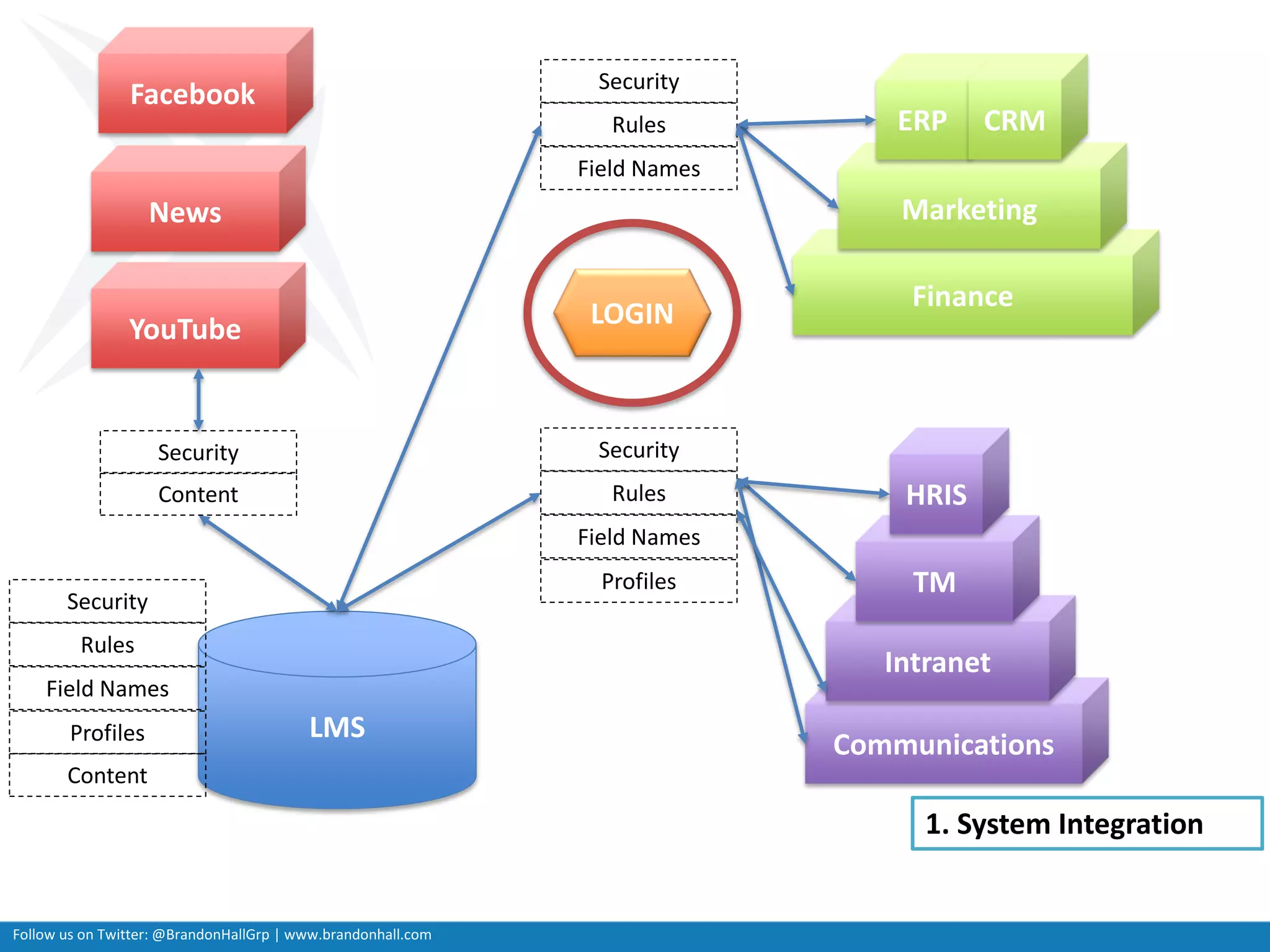 Facebook

News

YouTube

Security

Content

Security

Rules

Field Names

Profiles

Content

LMS

Security

Rules

Field Names

LOGIN

Security

Rules

Field Names

Profiles

ERP

CRM

Marketing

Finance

HRIS

TM

Intranet

Communications

1. System Integration

Follow us on Twitter: @BrandonHallGrp | www.brandonhall.com